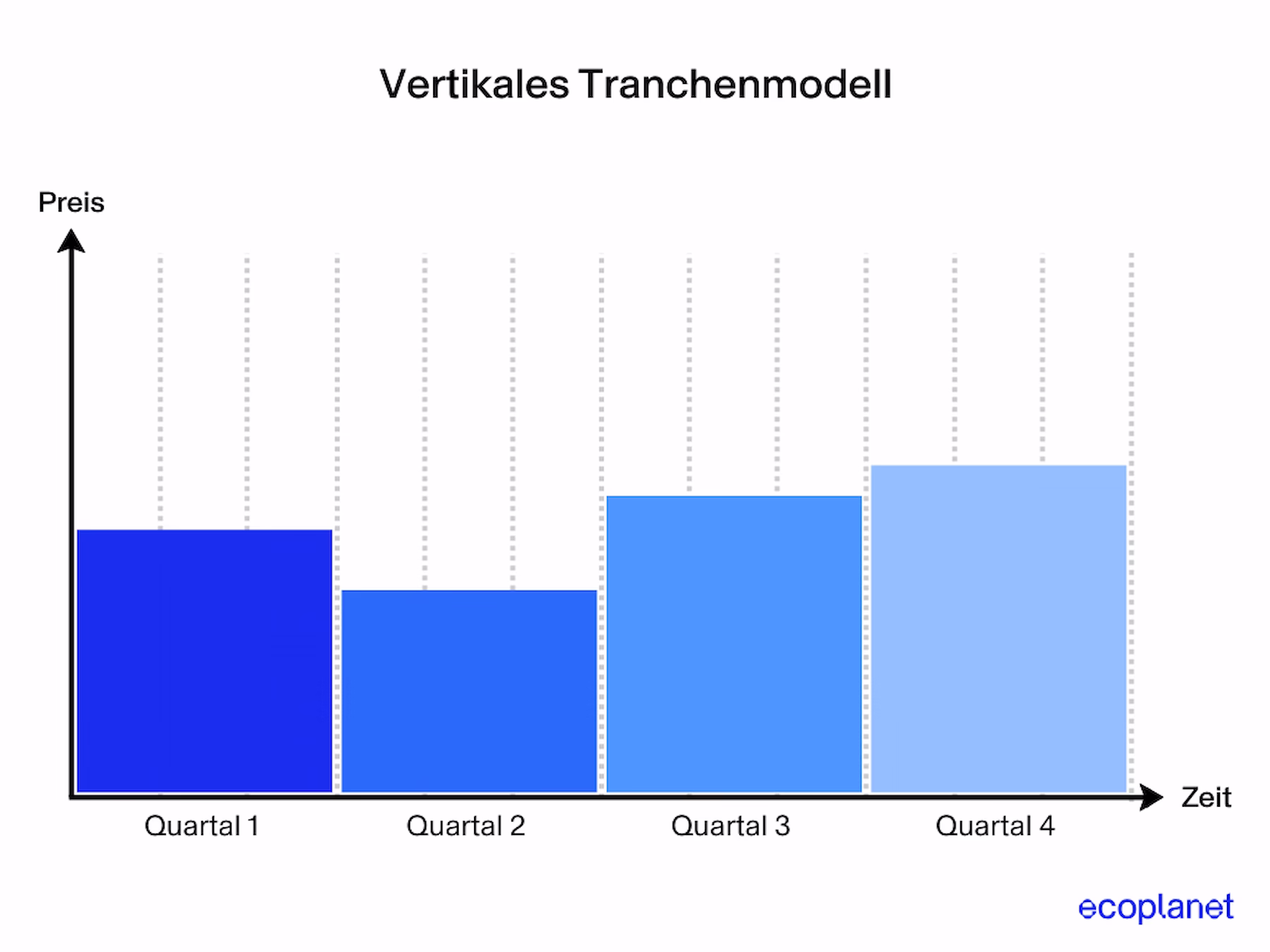 Vertikales Tranchenmodell

Preis

Zeit

Quartal 1

Quartal 2

Quartal 3

Quartal 4

ecoplanet